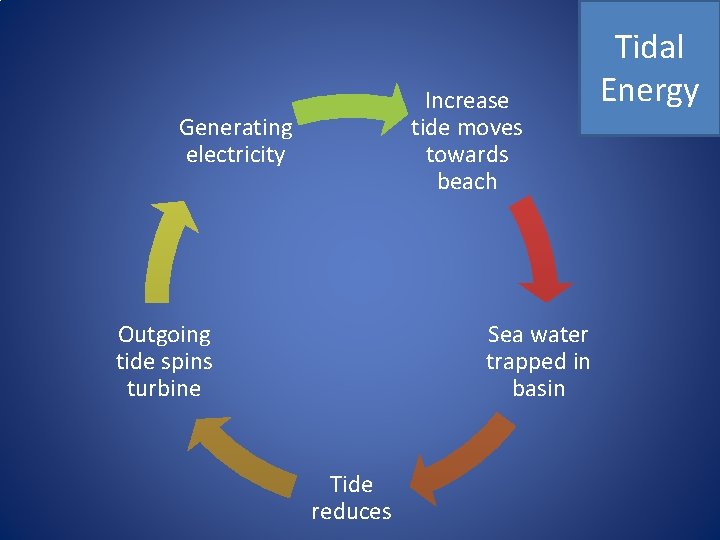 Tidal Energy

Increase tide moves towards beach

Sea water trapped in basin

Tide reduces

Outgoing tide spins turbine

Generating electricity